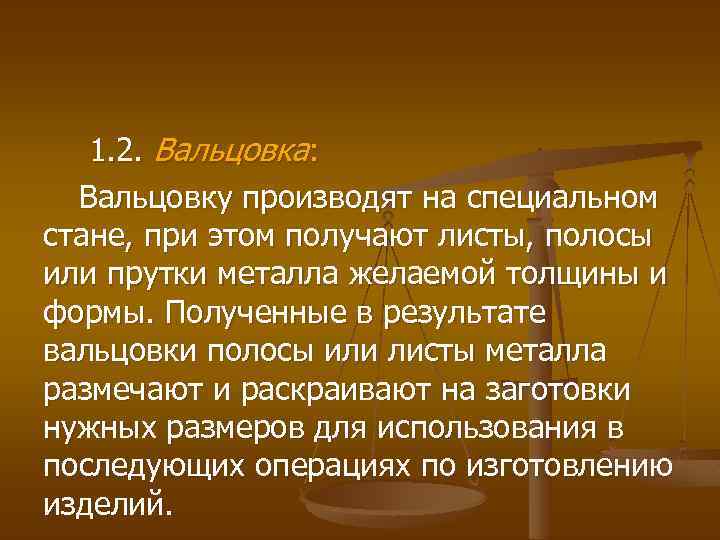 1.2. Вальцовка:

Вальцовку производят на специальном стане, при этом получают листы, полосы или прутки металла желаемой толщины и формы. Полученные в результате вальцовки полосы или листы металла размечают и раскраивают на заготовки нужных размеров для использования в последующих операциях по изготовлению изделий.